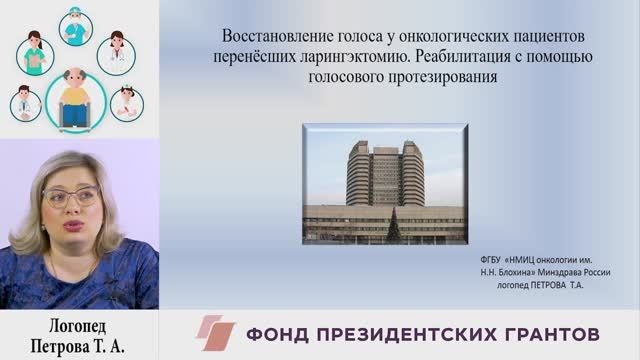 Восстановление голоса у онкологических пациентов перенёсших ларингэктомию. Реабилитация с помощью голосового протезирования

ФГБУ «НМИЦ онкологии им. Н.Н. Блохина» Минздрава России логопед ПЕТРОВА Т.А.

Логопед
Петрова Т. А.

ФОНД ПРЕЗИДЕНТСКИХ ГРАНТОВ